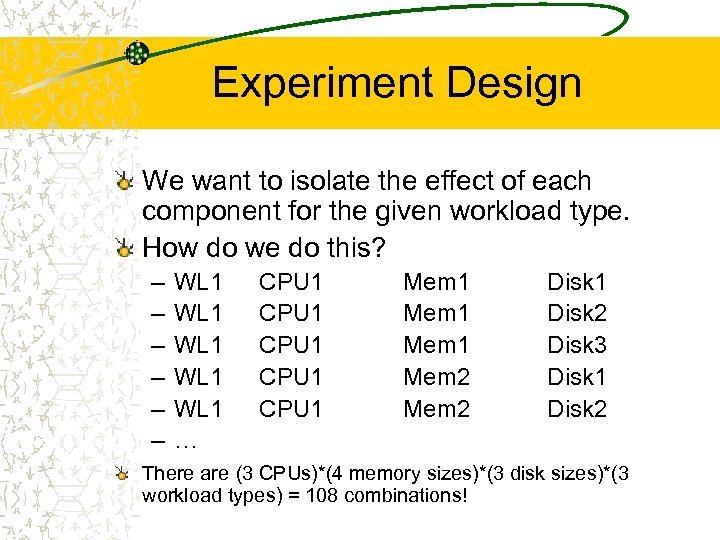 Experiment Design

We want to isolate the effect of each component for the given workload type.

How do we do this?

– WL1 CPU1 Mem1 Disk1
– WL1 CPU1 Mem1 Disk2
– WL1 CPU1 Mem1 Disk3
– WL1 CPU1 Mem2 Disk1
– WL1 CPU1 Mem2 Disk2
– …

There are (3 CPUs)*(4 memory sizes)*(3 disk sizes)*(3 workload types) = 108 combinations!